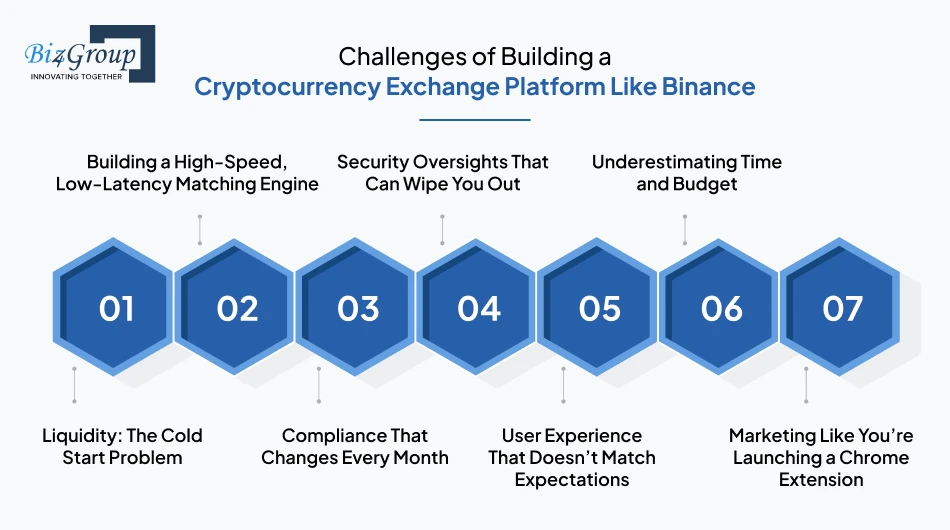 Biz4Group
INNOVATING TOGETHER

Challenges of Building a
Cryptocurrency Exchange Platform Like Binance

Building a High-Speed, Low-Latency Matching Engine

Security Oversights That Can Wipe You Out

Underestimating Time and Budget

01

02

03

04

05

06

07

Liquidity: The Cold Start Problem

Compliance That Changes Every Month

User Experience That Doesn't Match Expectations

Marketing Like You're Launching a Chrome Extension